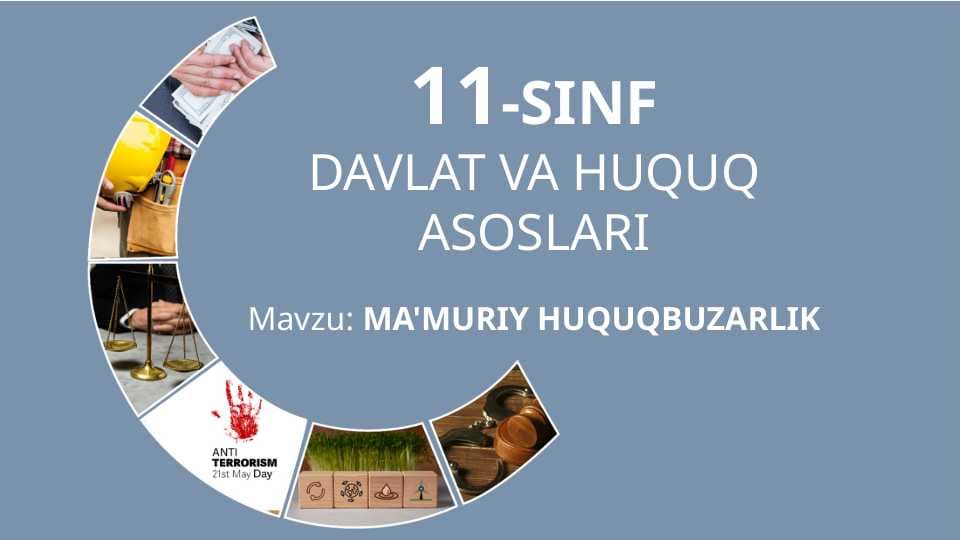 11-SINF
DAVLAT VA HUQUQ ASOSLARI

Mavzu: MA'MURIY HUQUQBUZARLIK

ANTI TERRORISM 21st May Day